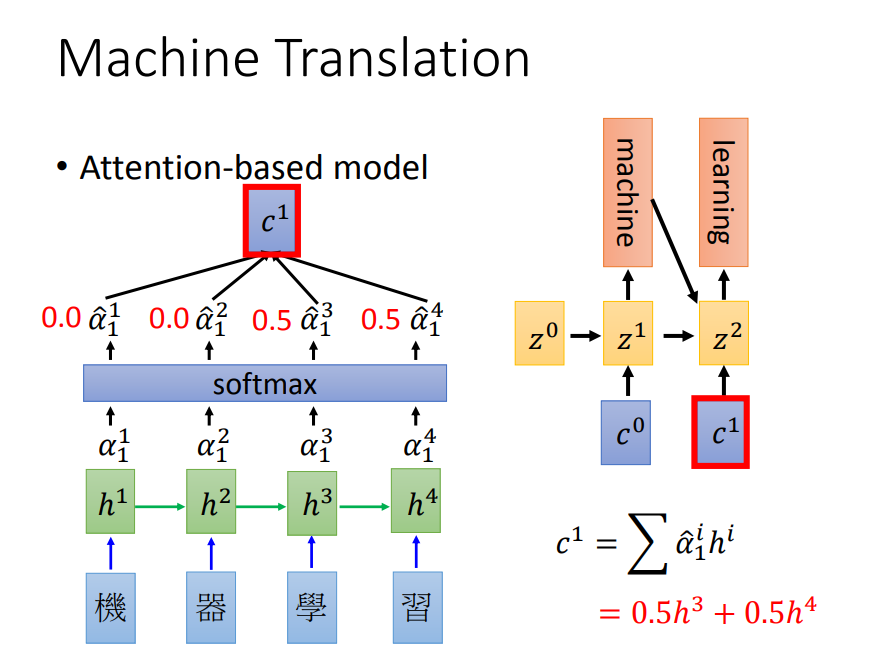 Machine Translation

• Attention-based model

$c^1$

0.0 $\hat{\alpha}_1^1$ 0.0 $\hat{\alpha}_1^2$ 0.5 $\hat{\alpha}_1^3$ 0.5 $\hat{\alpha}_1^4$

softmax

$\alpha_1^1$ $\alpha_1^2$ $\alpha_1^3$ $\alpha_1^4$

$h^1$ $h^2$ $h^3$ $h^4$

機 器 學 習

machine learning

$z^0$ $z^1$ $z^2$

$c^0$ $c^1$

$c^1 = \sum \hat{\alpha}_1^i h^i$

$= 0.5h^3 + 0.5h^4$